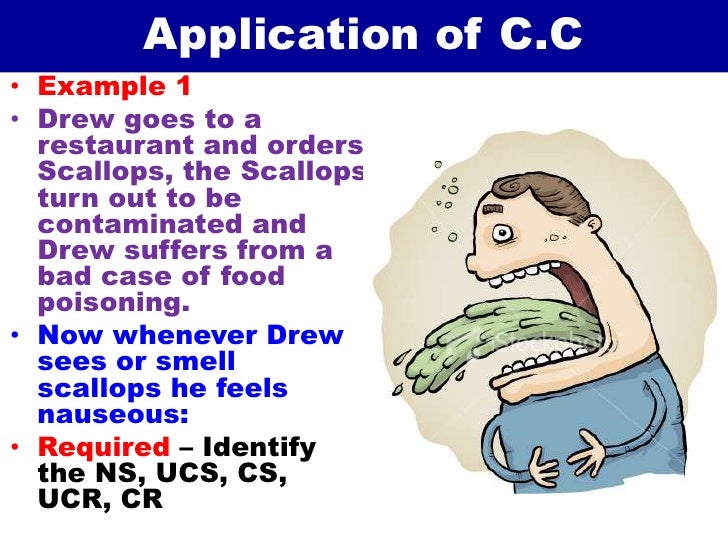 Application of C.C

• Example 1

• Drew goes to a restaurant and orders Scallops, the Scallops turn out to be contaminated and Drew suffers from a bad case of food poisoning.

• Now whenever Drew sees or smell scallops he feels nauseous:

• Required – Identify the NS, UCS, CS, UCR, CR

iStockphoto